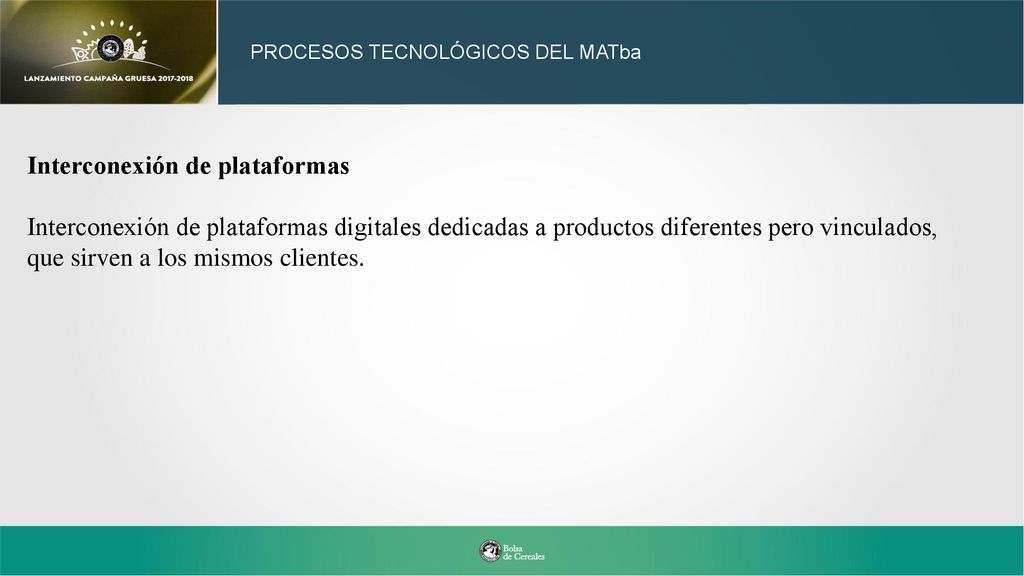 LANZAMIENTO CAMPAÑA GRUESA 2017-2018

PROCESOS TECNOLÓGICOS DEL MATba

Interconexión de plataformas

Interconexión de plataformas digitales dedicadas a productos diferentes pero vinculados, que sirven a los mismos clientes.

Bolsa de Cereales